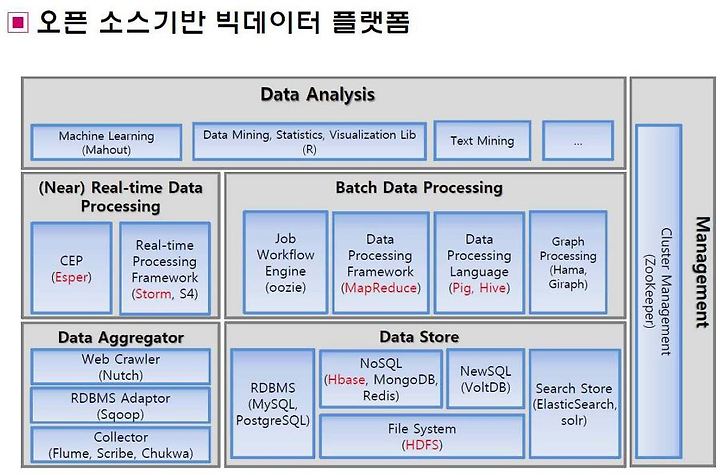 오픈 소스기반 빅데이터 플랫폼

Data Analysis

Machine Learning (Mahout)

Data Mining, Statistics, Visualization Lib (R)

Text Mining

...

(Near) Real-time Data Processing

CEP (Esper)

Real-time Processing Framework (Storm, S4)

Batch Data Processing

Job Workflow Engine (oozie)

Data Processing Framework (MapReduce)

Data Processing Language (Pig, Hive)

Graph Processing (Hama, Giraph)

Data Aggregator

Web Crawler (Nutch)

RDBMS Adaptor (Sqoop)

Collector (Flume, Scribe, Chukwa)

Data Store

RDBMS (MySQL, PostgreSQL)

NoSQL (Hbase, MongoDB, Redis)

NewSQL (VoltDB)

File System (HDFS)

Search Store (ElasticSearch, solr)

Management

Cluster Management (ZooKeeper)